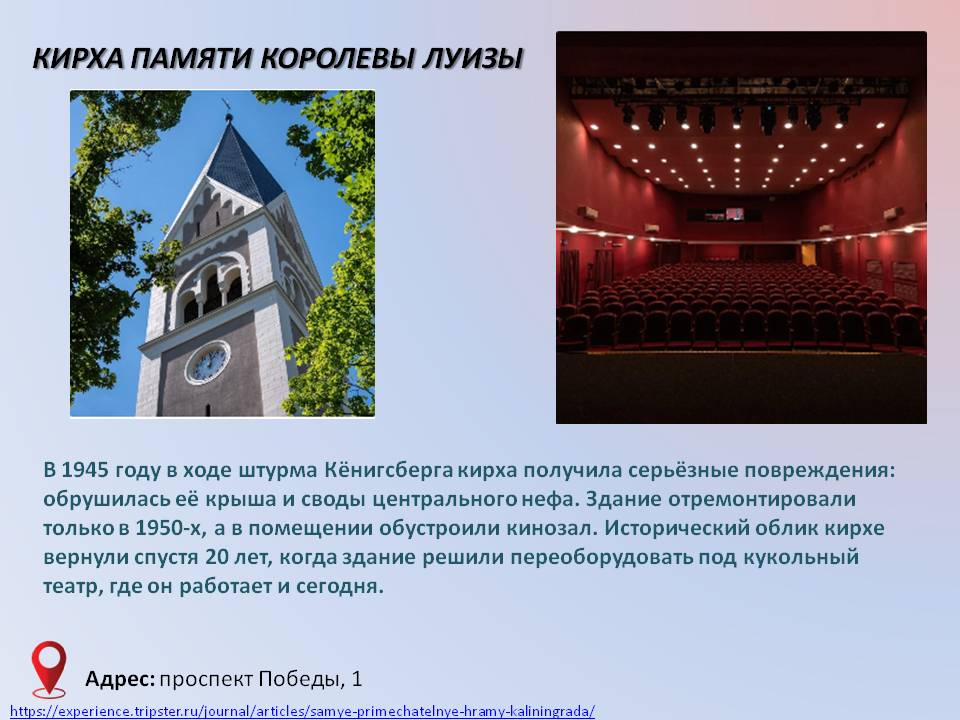 КИРХА ПАМЯТИ КОРОЛЕВЫ ЛУИЗЫ

В 1945 году в ходе штурма Кёнигсберга кирха получила серьёзные повреждения: обрушилась её крыша и своды центрального нефа. Здание отремонтировали только в 1950-х, а в помещении обустроили кинозал. Исторический облик кирхе вернули спустя 20 лет, когда здание решили переоборудовать под кукольный театр, где он работает и сегодня.

Адрес: проспект Победы, 1

https://experience.tripster.ru/journal/articles/samye-primechatelnye-hramy-kaliningrada/